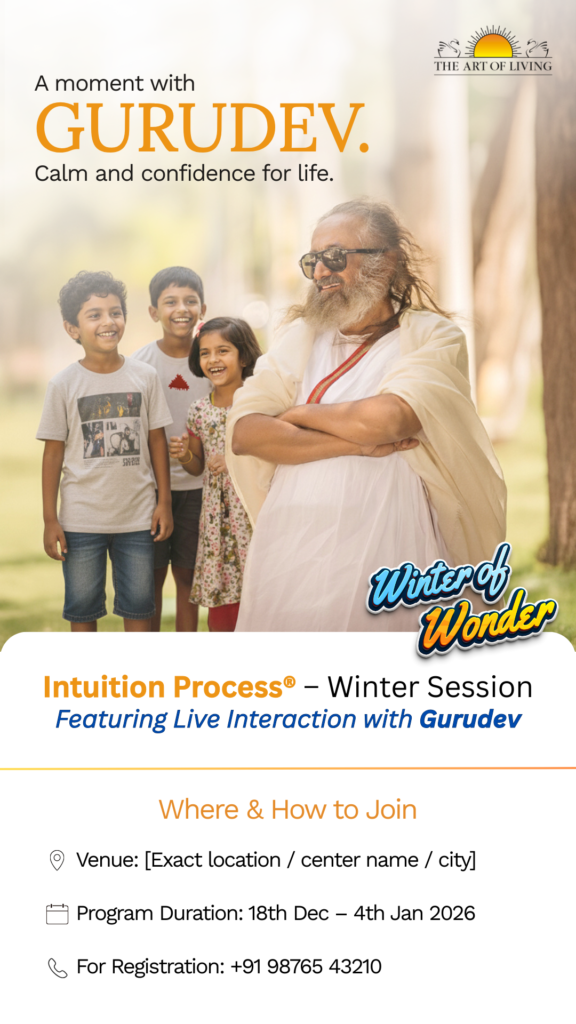 THE ART OF LIVING

A moment with
GURUDEV.
Calm and confidence for life.

Winter of Wonder

Intuition Process® – Winter Session
Featuring Live Interaction with Gurudev

Where & How to Join

Venue: [Exact location / center name / city]

Program Duration: 18th Dec – 4th Jan 2026

For Registration: +91 98765 43210